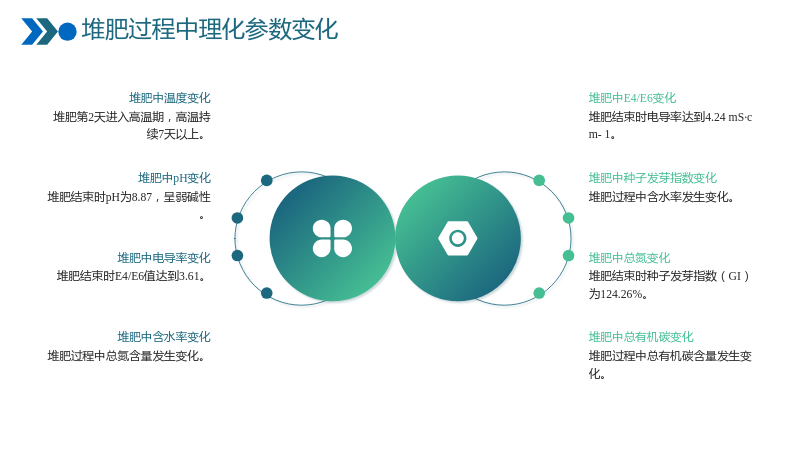 堆肥过程中理化参数变化

堆肥中温度变化

堆肥第2天进入高温期，高温持续7天以上。

堆肥中pH变化

堆肥结束时pH为8.87，呈弱碱性。

堆肥中电导率变化

堆肥结束时E4/E6值达到3.61。

堆肥中含水率变化

堆肥过程中总氮含量发生变化。

堆肥中E4/E6变化

堆肥结束时电导率达到4.24 mS·cm- 1。

堆肥中种子发芽指数变化

堆肥过程中含水率发生变化。

堆肥中总氮变化

堆肥结束时种子发芽指数（GI）为124.26%。

堆肥中总有机碳变化

堆肥过程中总有机碳含量发生变化。